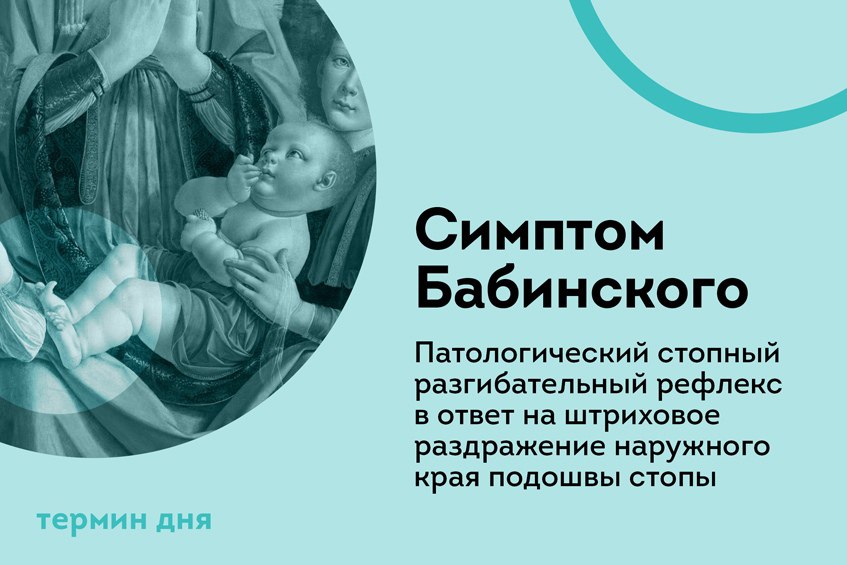 Симптом Бабинского

Патологический стопный разгибательный рефлекс в ответ на штриховое раздражение наружного края подошвы стопы

термин дня